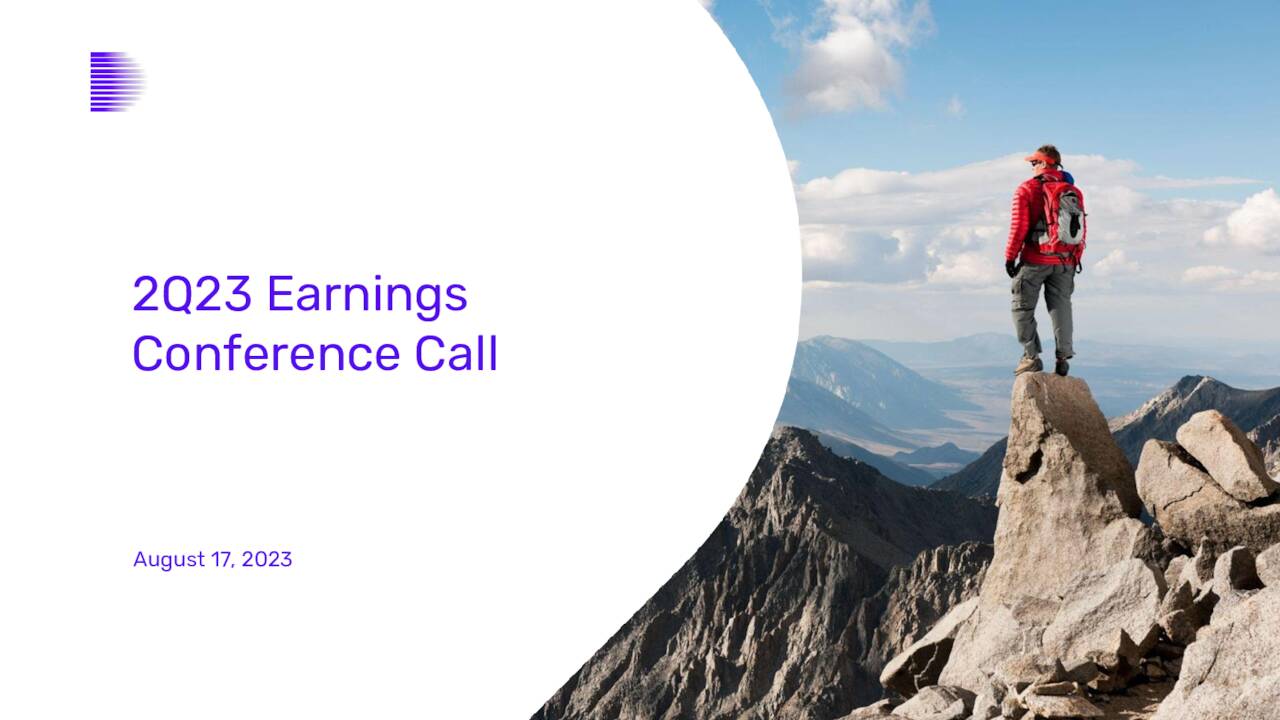 2Q23 Earnings Conference Call

August 17, 2023